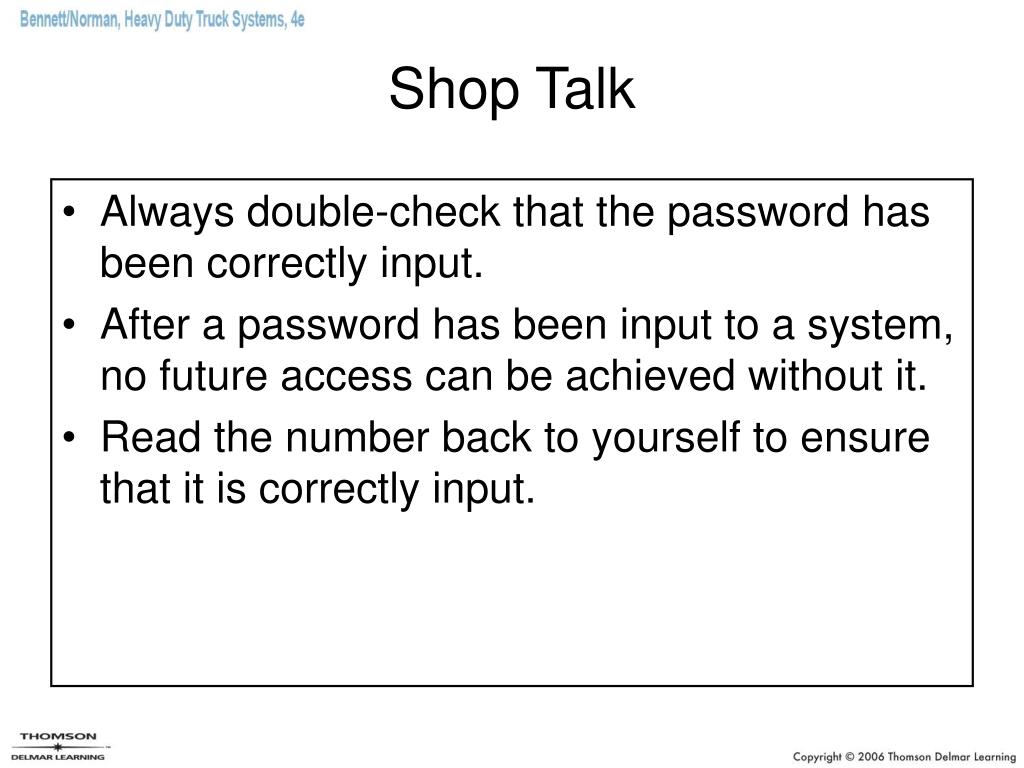 Bennett/Norman, Heavy Duty Truck Systems, 4e

Shop Talk

• Always double-check that the password has been correctly input.
• After a password has been input to a system, no future access can be achieved without it.
• Read the number back to yourself to ensure that it is correctly input.

THOMSON
DELMAR LEARNING

Copyright © 2006 Thomson Delmar Learning